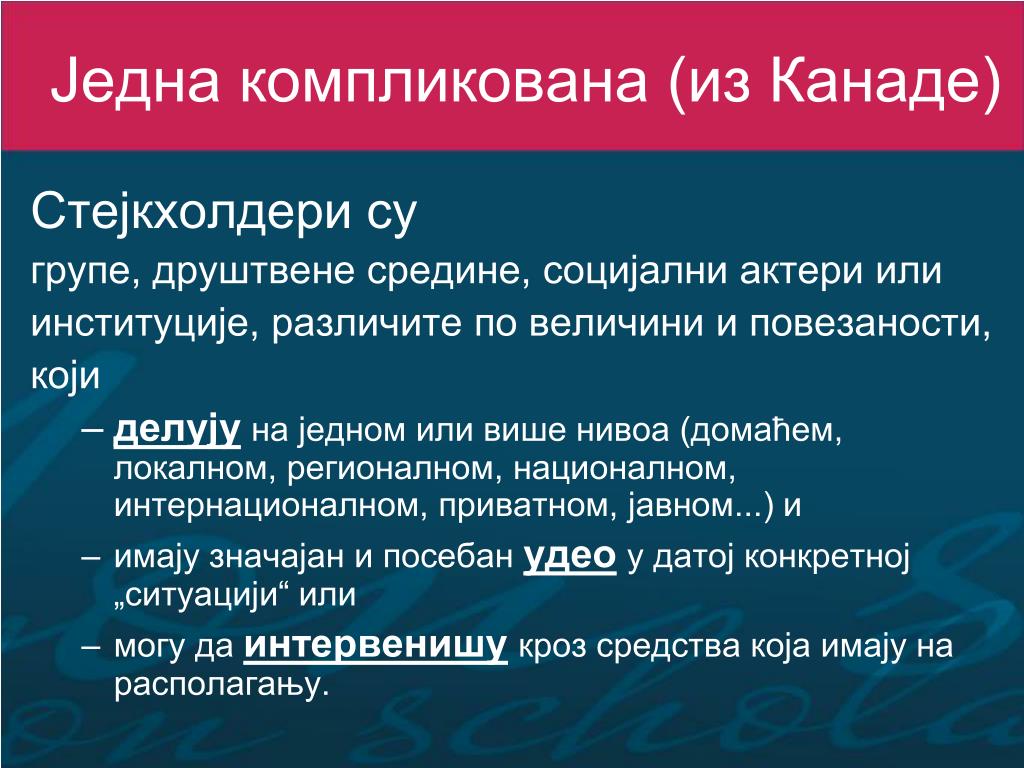 Једна компликована (из Канаде)

Стејкхолдери су

групе, друштвене средине, социјални актери или институције, различите по величини и повезаности, који

– делују на једном или више нивоа (домаћем, локалном, регионалном, националном, интернационалном, приватном, јавном...) и

– имају значајан и посебан удео у датој конкретној „ситуацији“ или

– могу да интервенишу кроз средства која имају на располагању.